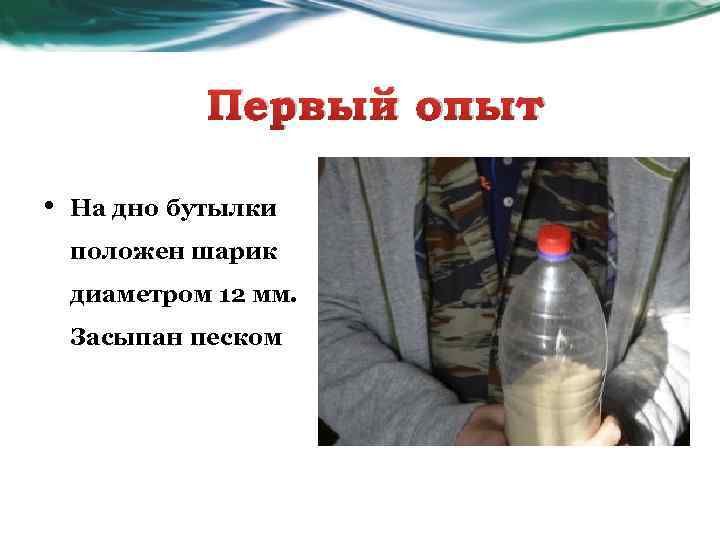 Первый опыт

• На дно бутылки положен шарик диаметром 12 мм. Засыпан песком